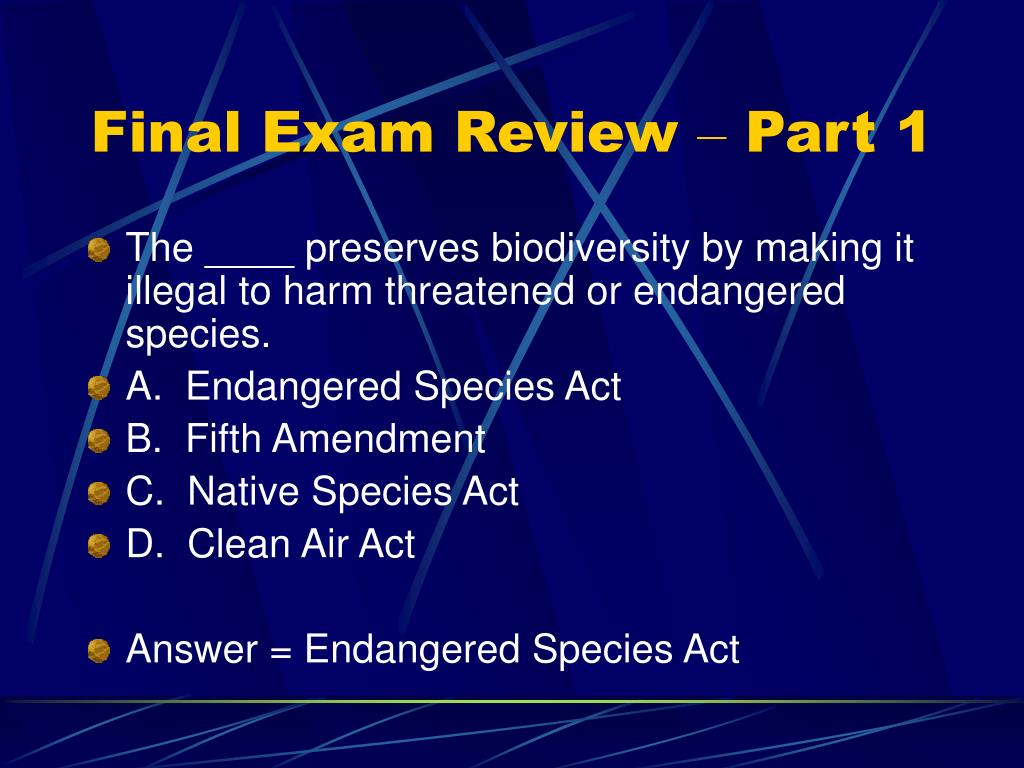 Final Exam Review – Part 1

The ____ preserves biodiversity by making it illegal to harm threatened or endangered species.

A. Endangered Species Act

B. Fifth Amendment

C. Native Species Act

D. Clean Air Act

Answer = Endangered Species Act